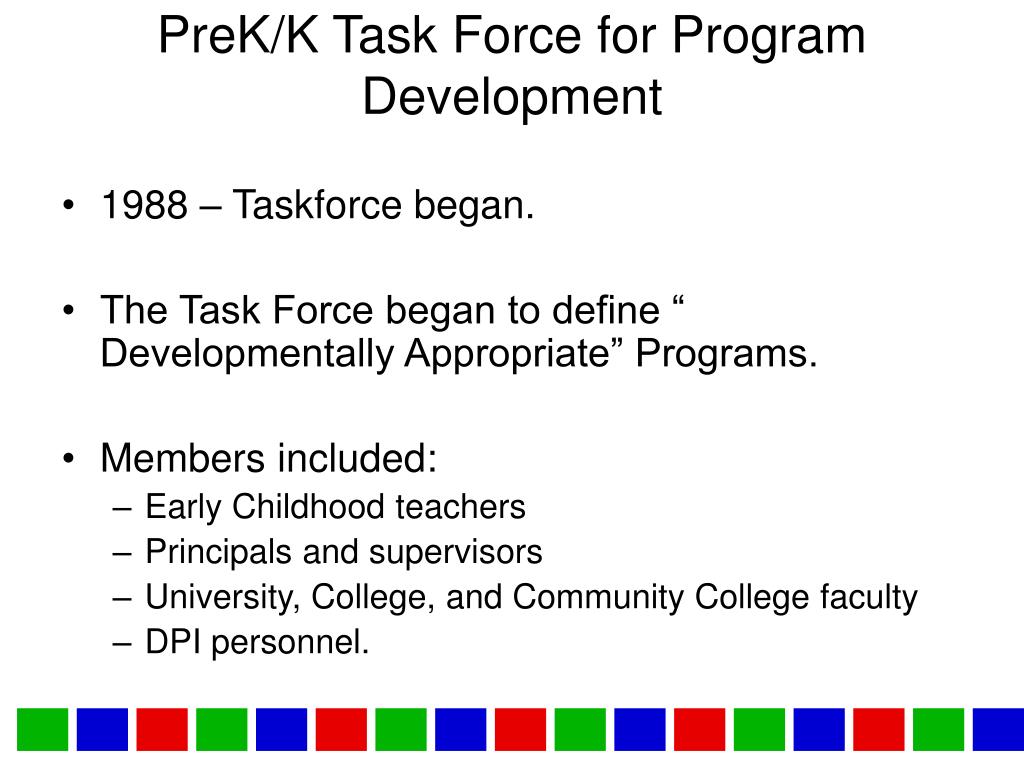 PreK/K Task Force for Program Development

• 1988 – Taskforce began.

• The Task Force began to define “ Developmentally Appropriate” Programs.

• Members included:
– Early Childhood teachers
– Principals and supervisors
– University, College, and Community College faculty
– DPI personnel.